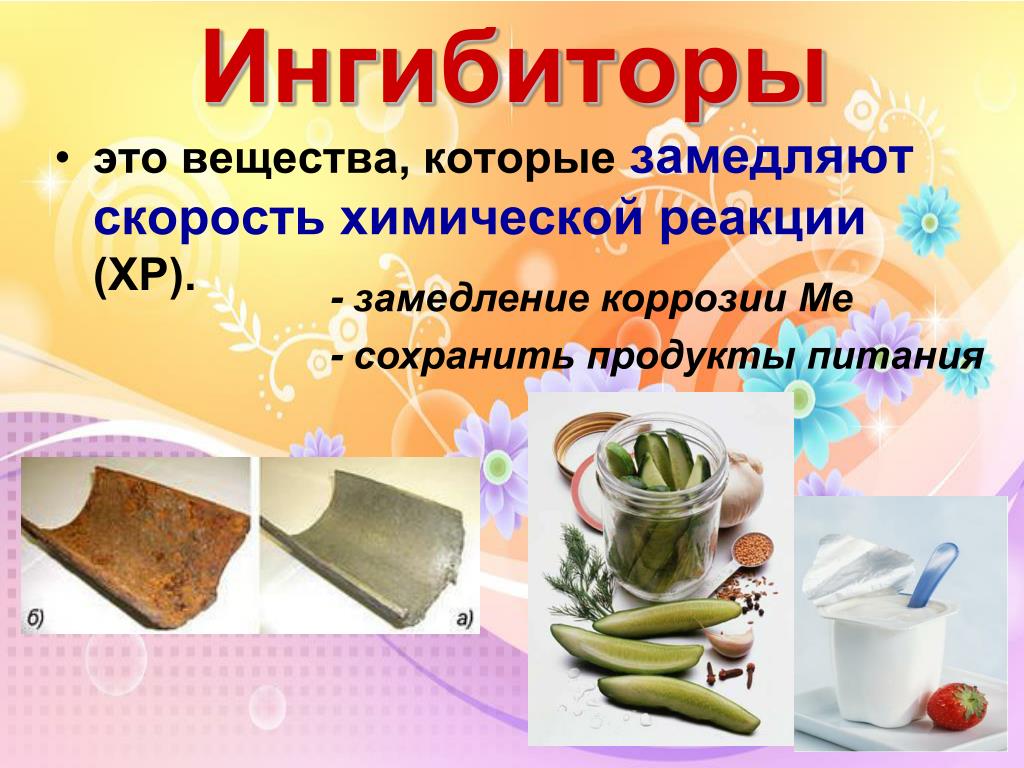 Ингибиторы

• это вещества, которые замедляют скорость химической реакции (ХР).

- замедление коррозии Ме
- сохранить продукты питания

б)
а)